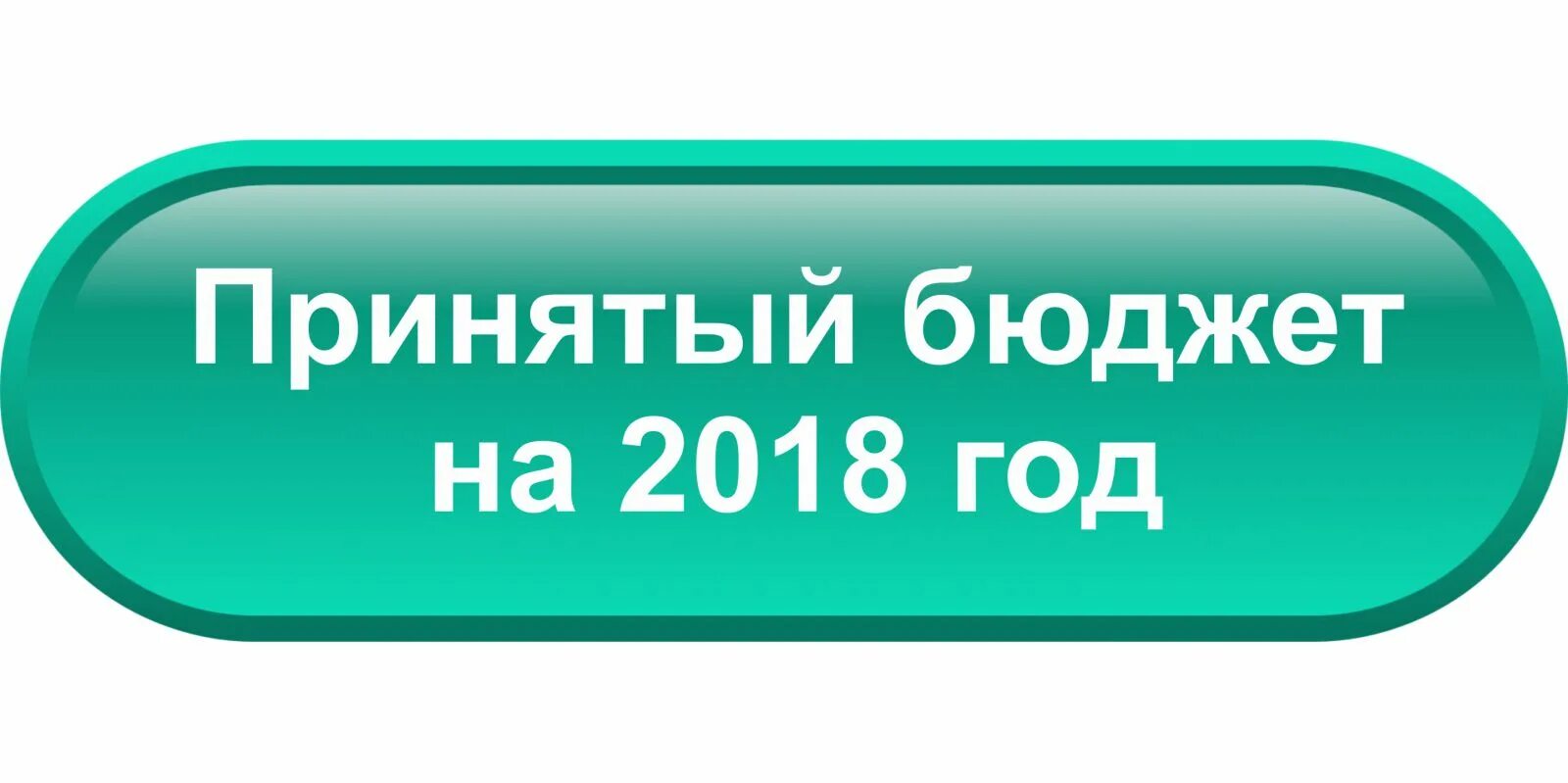 Принятый бюджет на 2018 год